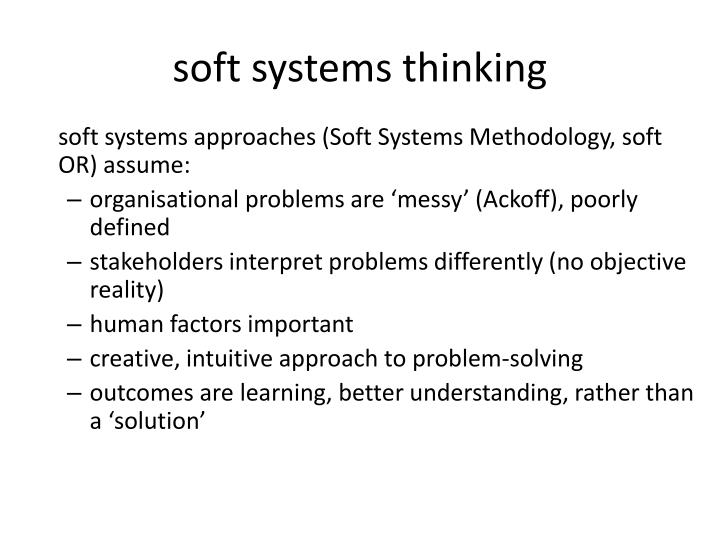 soft systems thinking

soft systems approaches (Soft Systems Methodology, soft OR) assume:

– organisational problems are ‘messy’ (Ackoff), poorly defined
– stakeholders interpret problems differently (no objective reality)
– human factors important
– creative, intuitive approach to problem-solving
– outcomes are learning, better understanding, rather than a ‘solution’